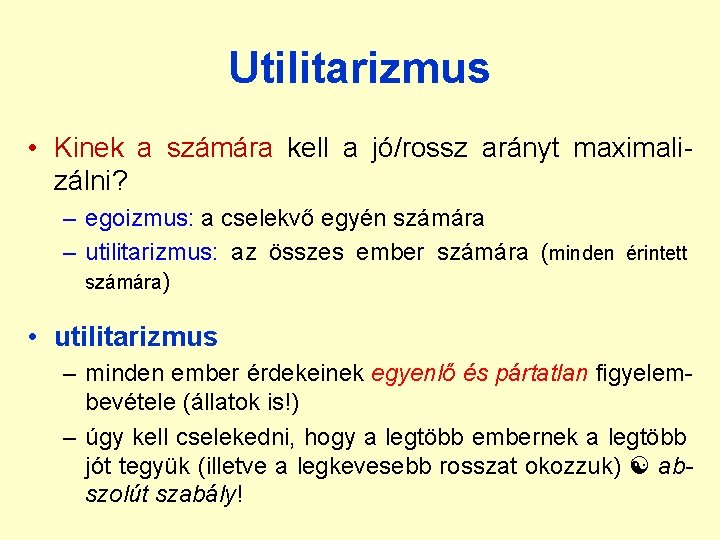 Utilitarizmus

• Kinek a számára kell a jó/rossz arányt maximalizálni?
– egoizmus: a cselekvő egyén számára
– utilitarizmus: az összes ember számára (minden érintett számára)

• utilitarizmus
– minden ember érdekeinek egyenlő és pártatlan figyelembevétele (állatok is!)
– úgy kell cselekedni, hogy a legtöbb embernek a legtöbb jót tegyük (illetve a legkevesebb rosszat okozzuk) ☯ abszolút szabály!